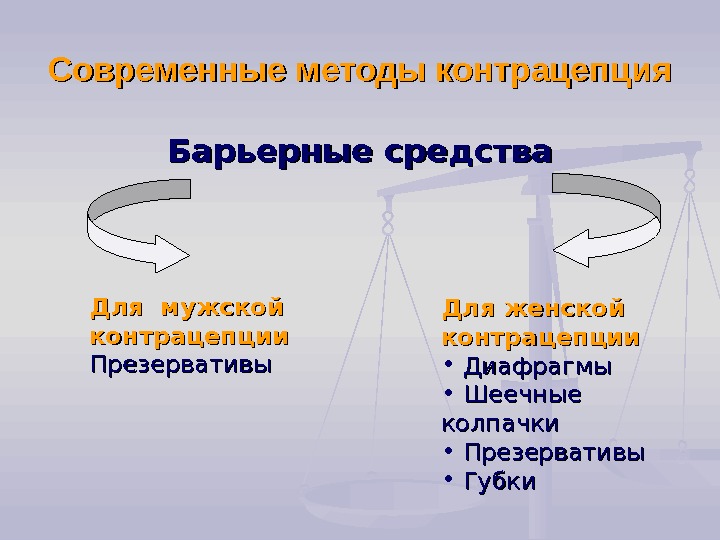 Современные методы контрацепция

Барьерные средства

Для мужской контрацепции
Презервативы

Для женской контрацепции
• Диафрагмы
• Шеечные колпачки
• Презервативы
• Губки